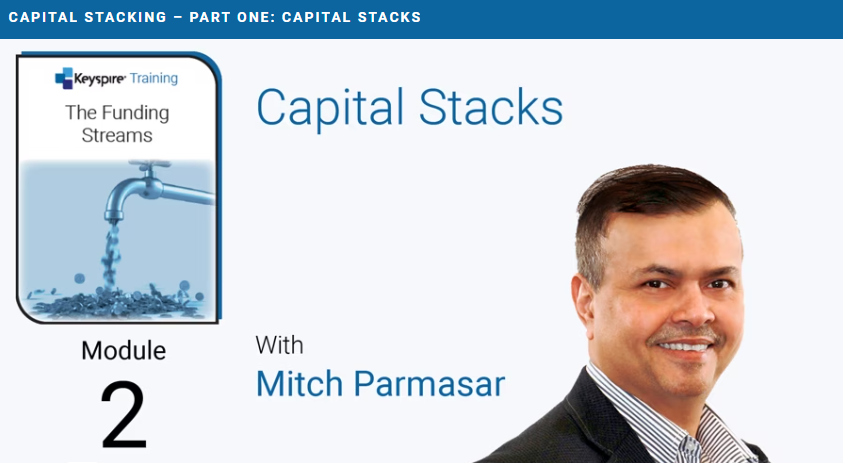 CAPITAL STACKING – PART ONE: CAPITAL STACKS

Keyspire Training

The Funding Streams

Module

2

Capital Stacks

With

Mitch Parmasar